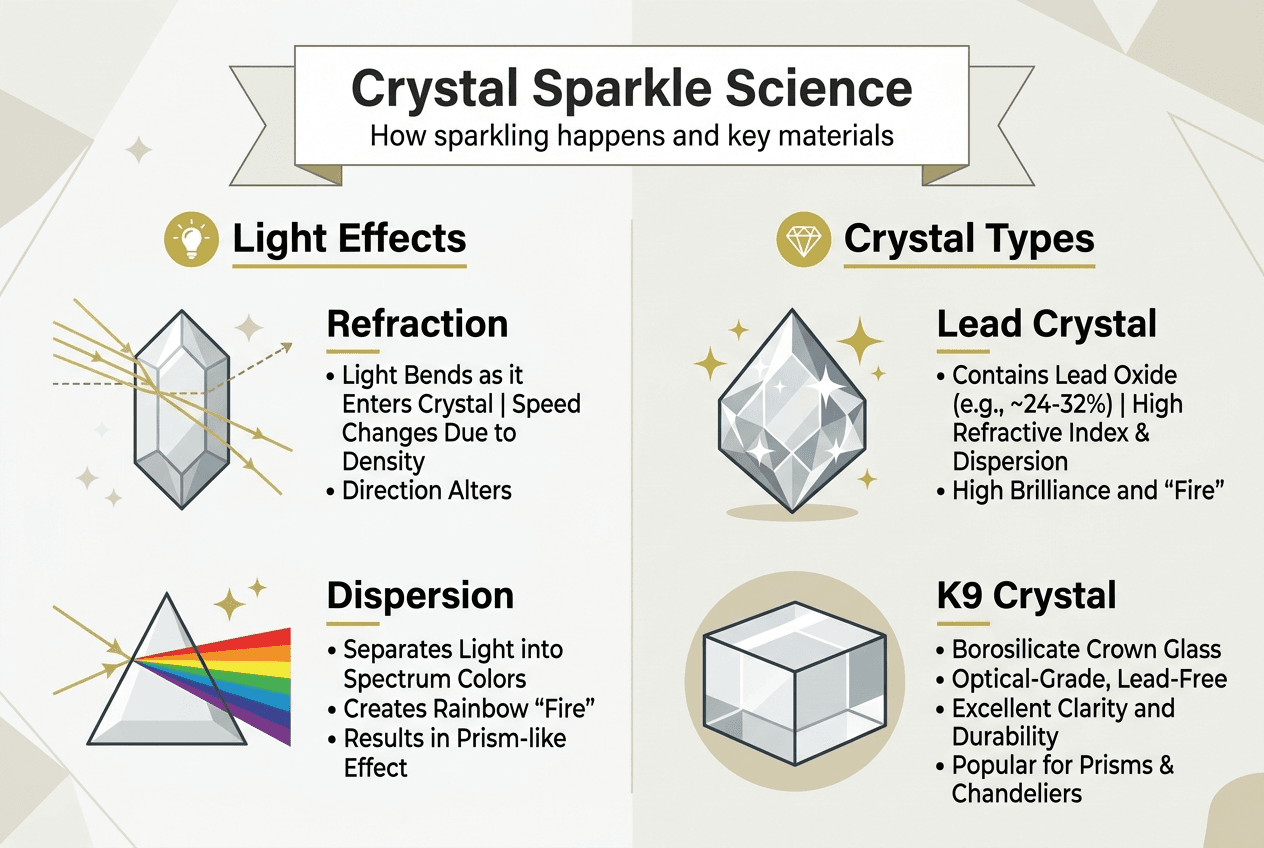 Crystal Sparkle Science
How sparkling happens and key materials

Light Effects

Refraction
• Light Bends as it Enters Crystal | Speed Changes Due to Density
• Direction Alters

Dispersion
• Separates Light into Spectrum Colors
• Creates Rainbow “Fire”
• Results in Prism-like Effect

Crystal Types

Lead Crystal
• Contains Lead Oxide (e.g., ~24-32%) | High Refractive Index & Dispersion
• High Brilliance and “Fire”

K9 Crystal
• Borosilicate Crown Glass
• Optical-Grade, Lead-Free
• Excellent Clarity and Durability
• Popular for Prisms & Chandeliers